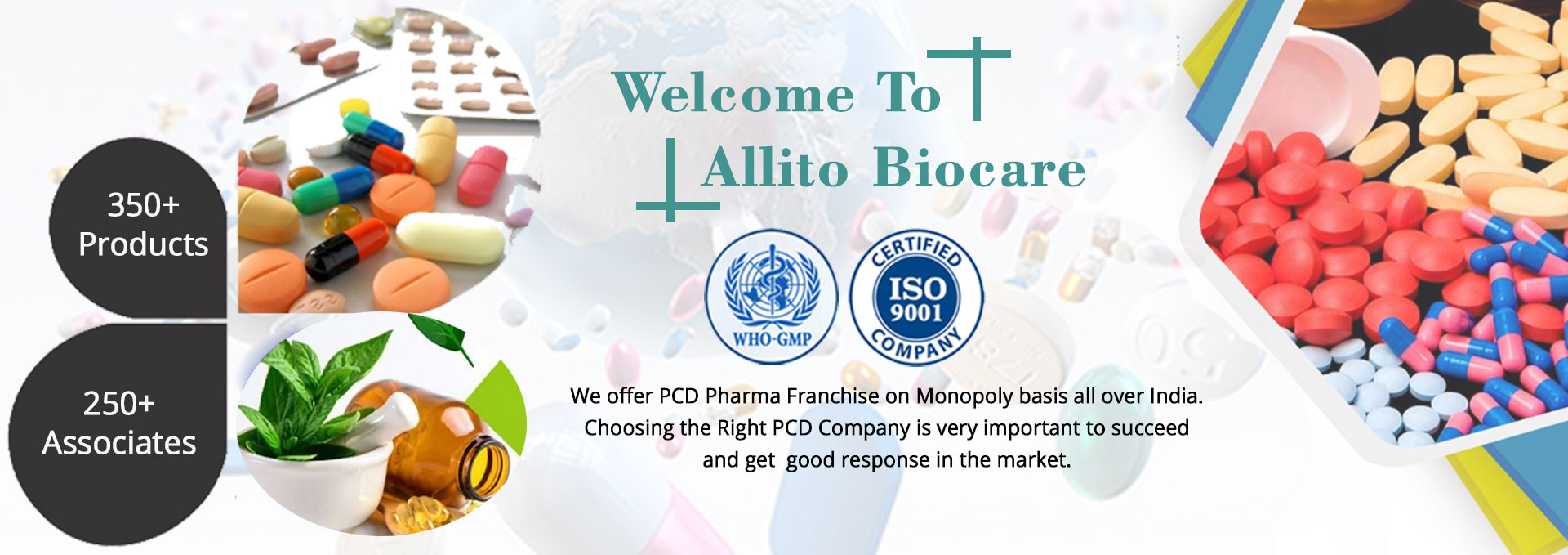 350+
Products

250+
Associates

Welcome To
Allito Biocare

WHO-GMP

CERTIFIED
ISO
9001
COMPANY

We offer PCD Pharma Franchise on Monopoly basis all over India. Choosing the Right PCD Company is very important to succeed and get good response in the market.